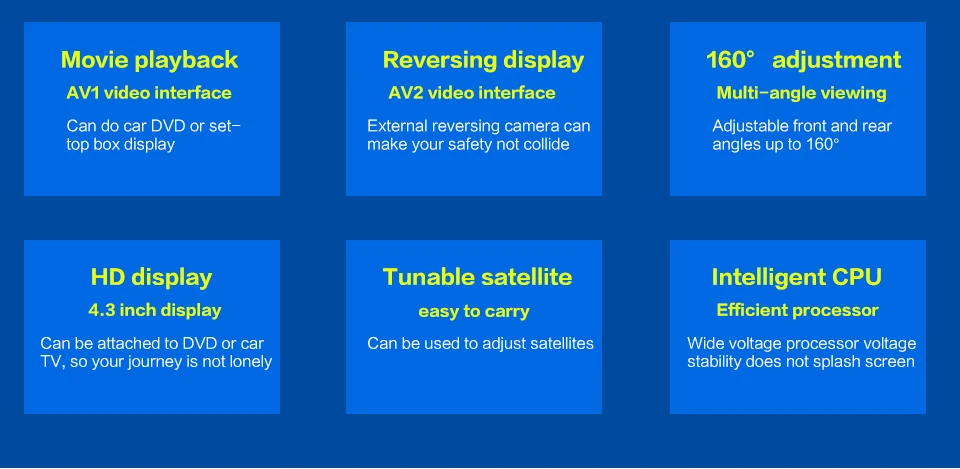 Movie playback
AV1 video interface
Can do car DVD or set-top box display

Reversing display
AV2 video interface
External reversing camera can make your safety not collide

160° adjustment
Multi-angle viewing
Adjustable front and rear angles up to 160°

HD display
4.3 inch display
Can be attached to DVD or car TV, so your journey is not lonely

Tunable satellite
easy to carry
Can be used to adjust satellites

Intelligent CPU
Efficient processor
Wide voltage processor voltage stability does not splash screen